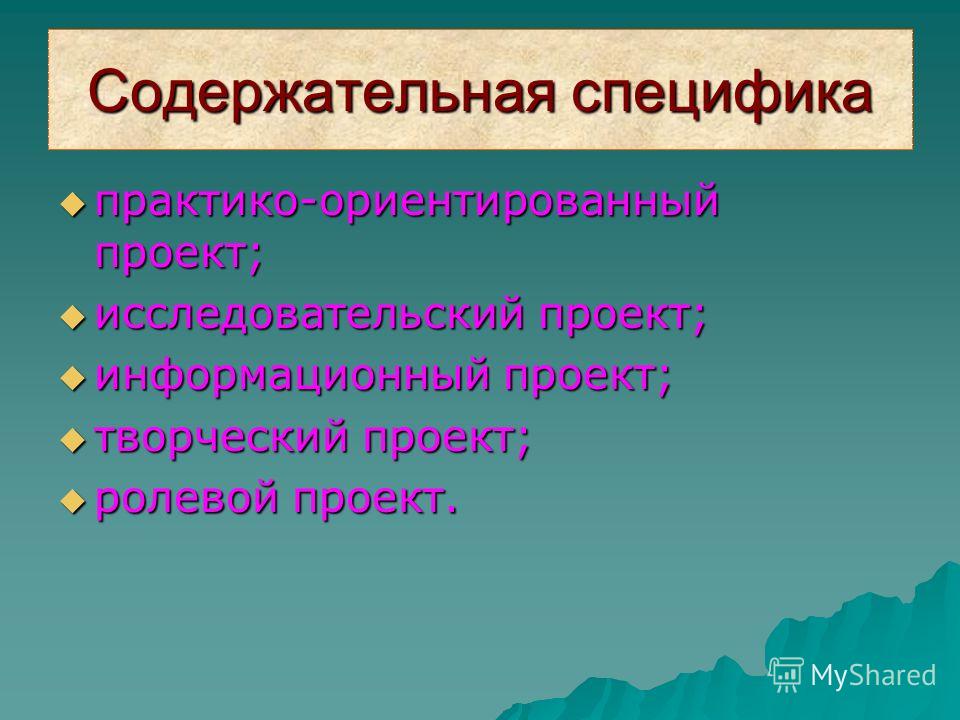 Содержательная специфика

практико-ориентированный проект;

исследовательский проект;

информационный проект;

творческий проект;

ролевой проект.

MyShared